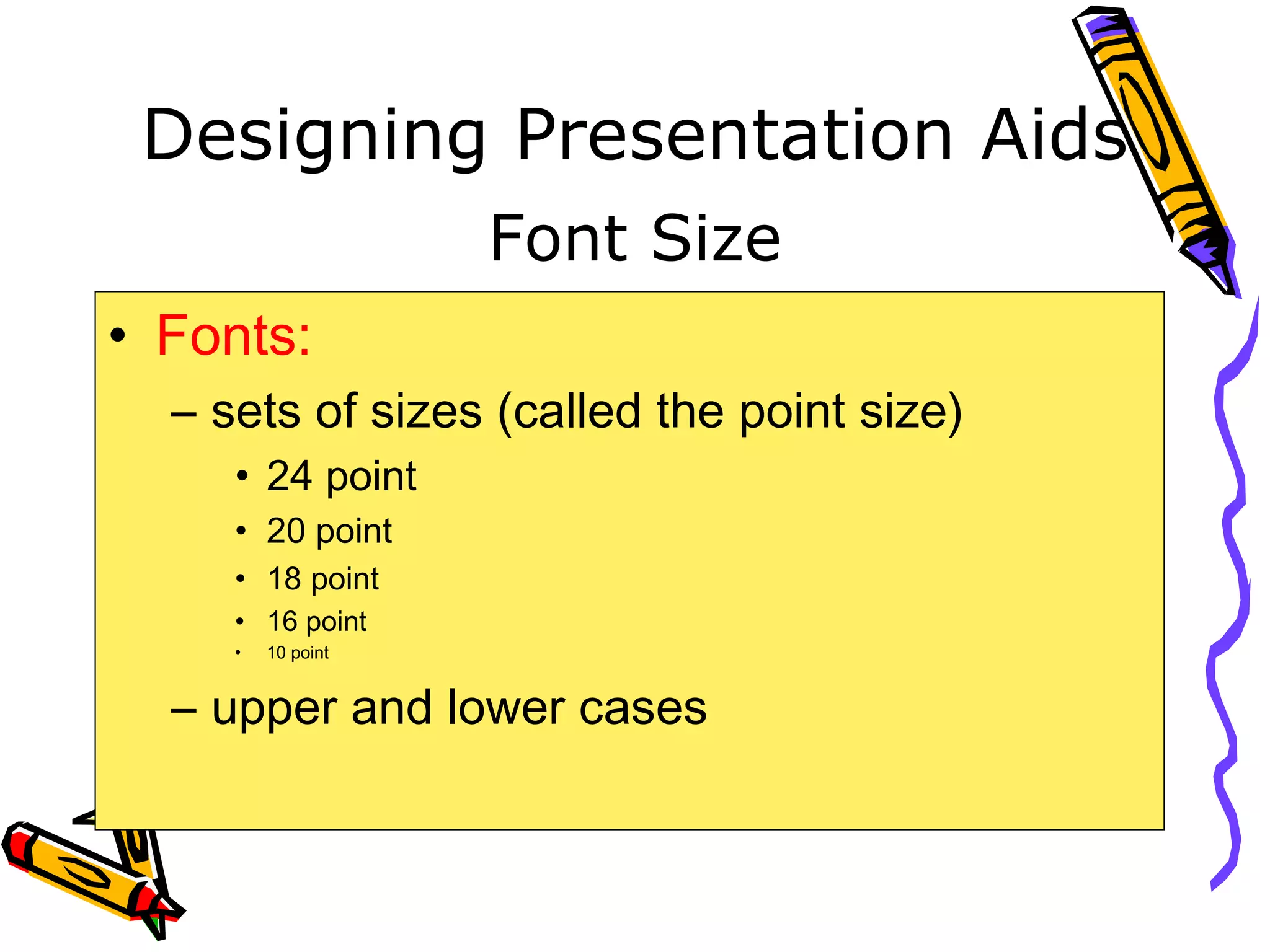 Designing Presentation Aids
Font Size

• Fonts:
– sets of sizes (called the point size)
• 24 point
• 20 point
• 18 point
• 16 point
• 10 point
– upper and lower cases